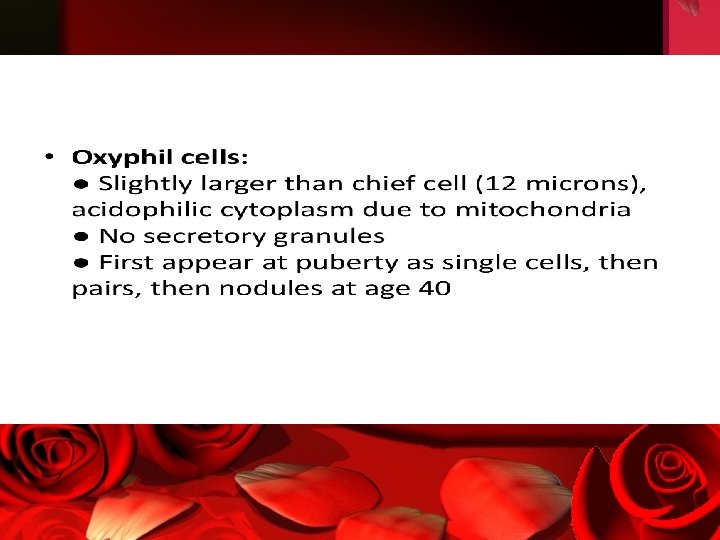 • Oxyphil cells:
● Slightly larger than chief cell (12 microns), acidophilic cytoplasm due to mitochondria
● No secretory granules
● First appear at puberty as single cells, then pairs, then nodules at age 40